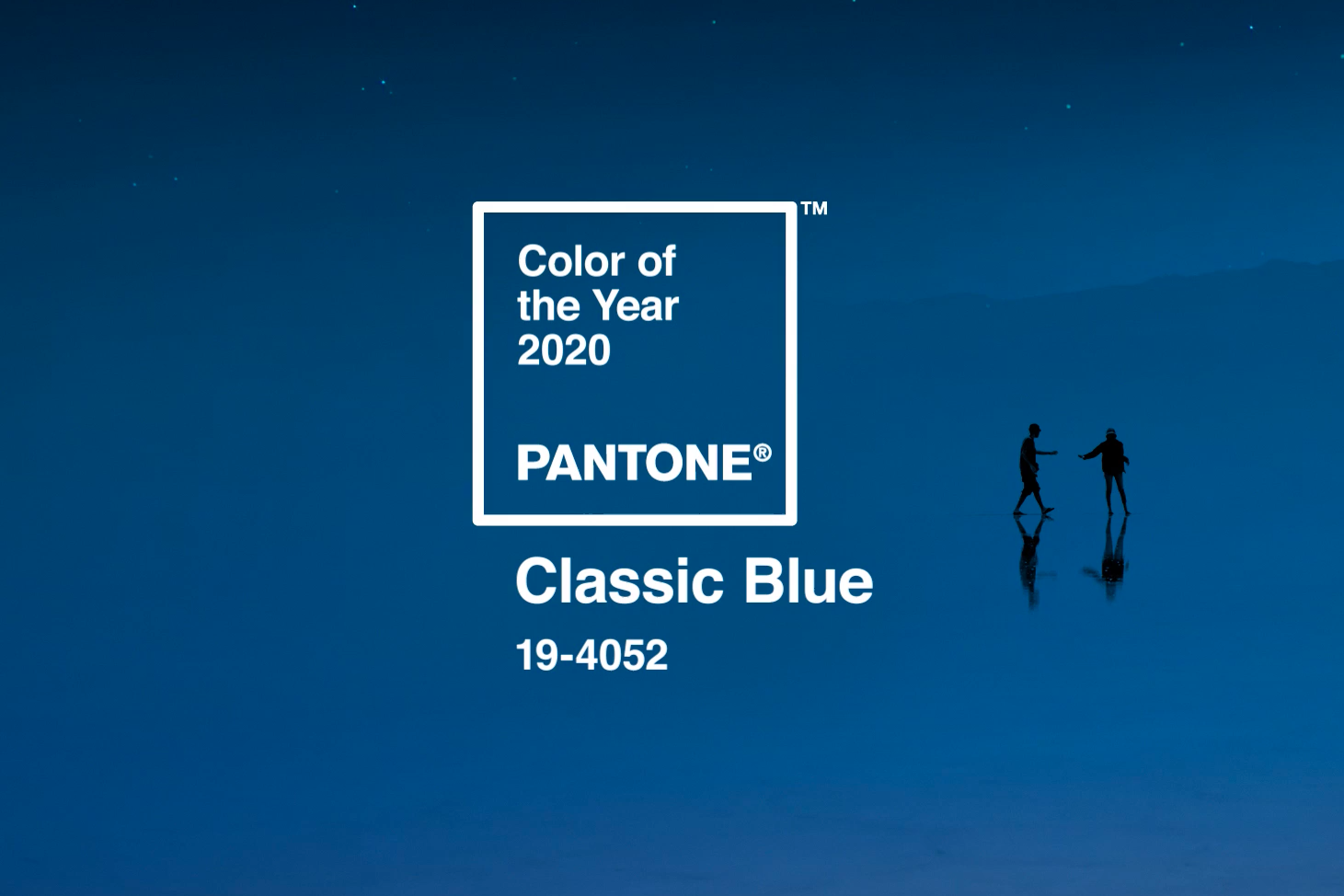 Color of the Year 2020

PANTONE®

™

Classic Blue

19-4052